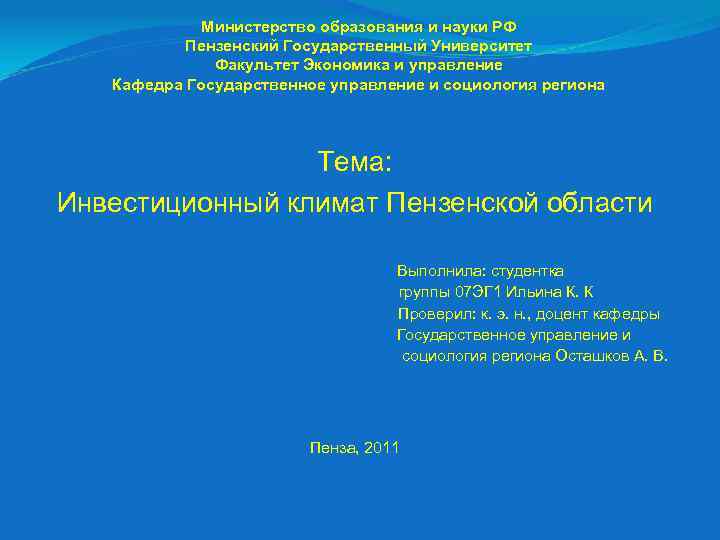 Министерство образования и науки РФ
Пензенский Государственный Университет
Факультет Экономика и управление
Кафедра Государственное управление и социология региона

Тема:
Инвестиционный климат Пензенской области

Выполнила: студентка
группы 07ЭГ1 Ильина К. К
Проверил: к. э. н., доцент кафедры
Государственное управление и
социология региона Осташков А. В.

Пенза, 2011